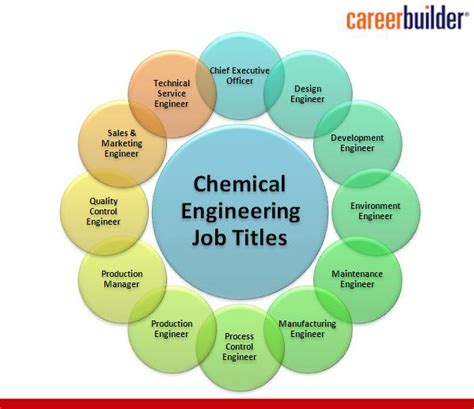 careerbuilder®

Chemical Engineering Job Titles

Chief Executive Officer

Design Engineer

Development Engineer

Environment Engineer

Maintenance Engineer

Manufacturing Engineer

Process Control Engineer

Production Engineer

Production Manager

Quality Control Engineer

Sales & Marketing Engineer

Technical Service Engineer